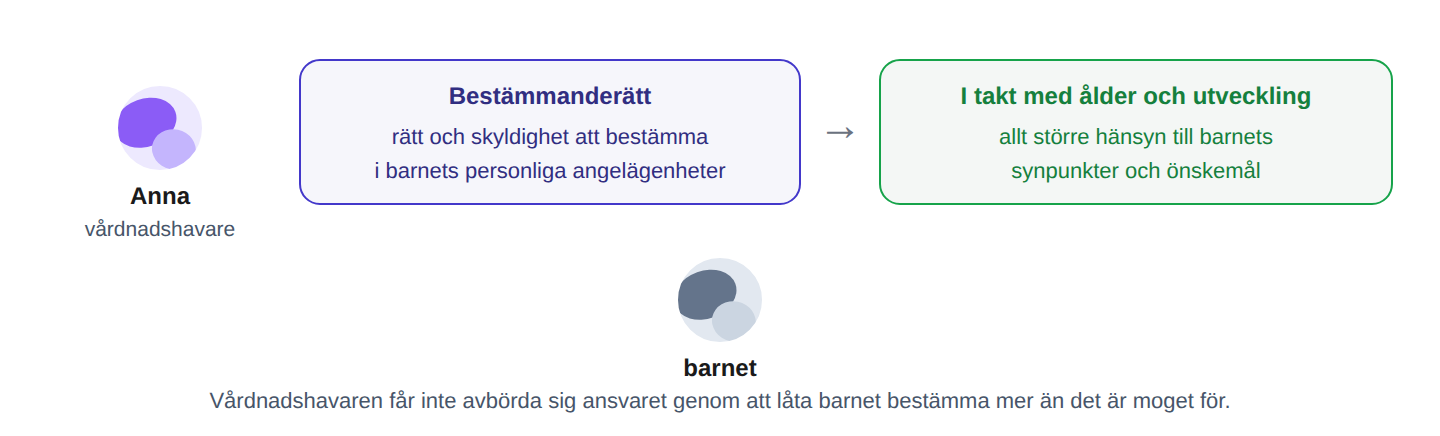 Anna
vårdnadshavare

Bestämmanderätt
rätt och skyldighet att bestämma i barnets personliga angelägenheter

→

I takt med ålder och utveckling
allt större hänsyn till barnets synpunkter och önskemål

barnet

Vårdnadshavaren får inte avbörda sig ansvaret genom att låta barnet bestämma mer än det är moget för.